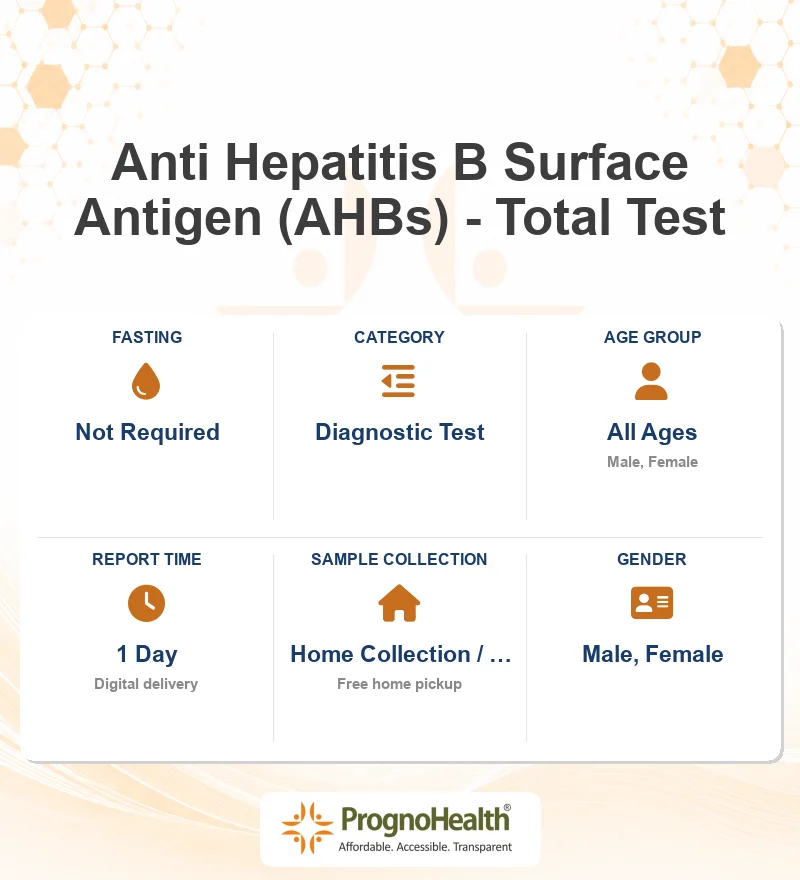 Anti Hepatitis B Surface Antigen (AHBs) - Total Test

FASTING
Not Required

CATEGORY
Diagnostic Test

AGE GROUP
All Ages
Male, Female

REPORT TIME
1 Day
Digital delivery

SAMPLE COLLECTION
Home Collection / …
Free home pickup

GENDER
Male, Female

PrognoHealth®
Affordable. Accessible. Transparent